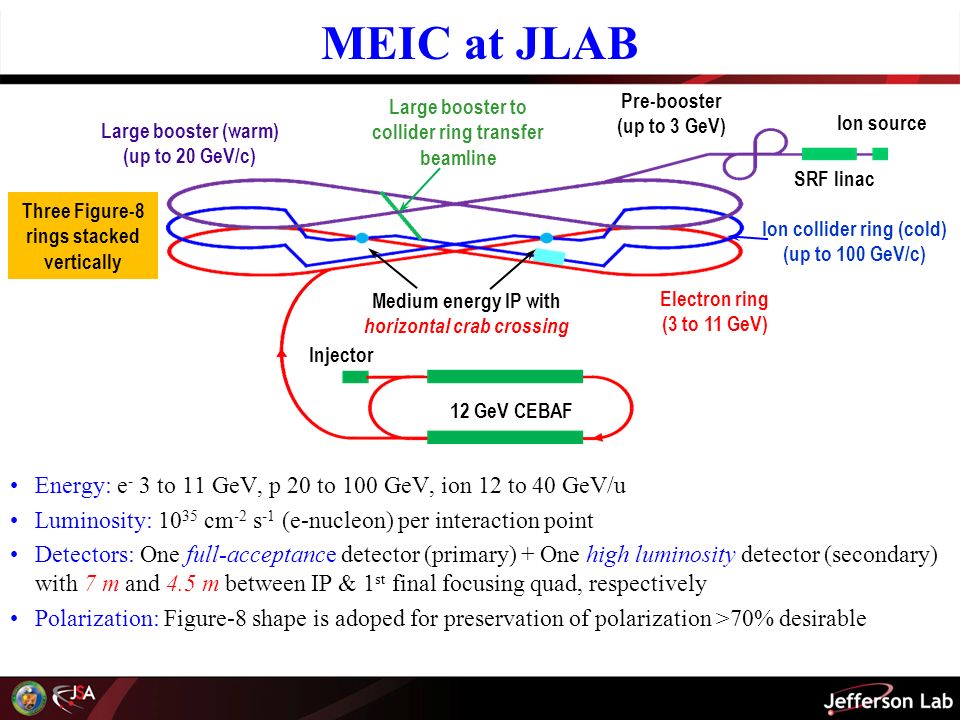 MEIC at JLAB

Large booster (warm)
(up to 20 GeV/c)

Large booster to collider ring transfer beamline

Pre-booster
(up to 3 GeV)

Ion source

SRF linac

Three Figure-8 rings stacked vertically

Ion collider ring (cold)
(up to 100 GeV/c)

Medium energy IP with horizontal crab crossing

Electron ring
(3 to 11 GeV)

Injector

12 GeV CEBAF

• Energy: $e^-$ 3 to 11 GeV, p 20 to 100 GeV, ion 12 to 40 GeV/u
• Luminosity: $10^{35}$ $cm^{-2}$ $s^{-1}$ (e-nucleon) per interaction point
• Detectors: One full-acceptance detector (primary) + One high luminosity detector (secondary) with 7 m and 4.5 m between IP & $1^{st}$ final focusing quad, respectively
• Polarization: Figure-8 shape is adoped for preservation of polarization >70% desirable

JSA

Jefferson Lab